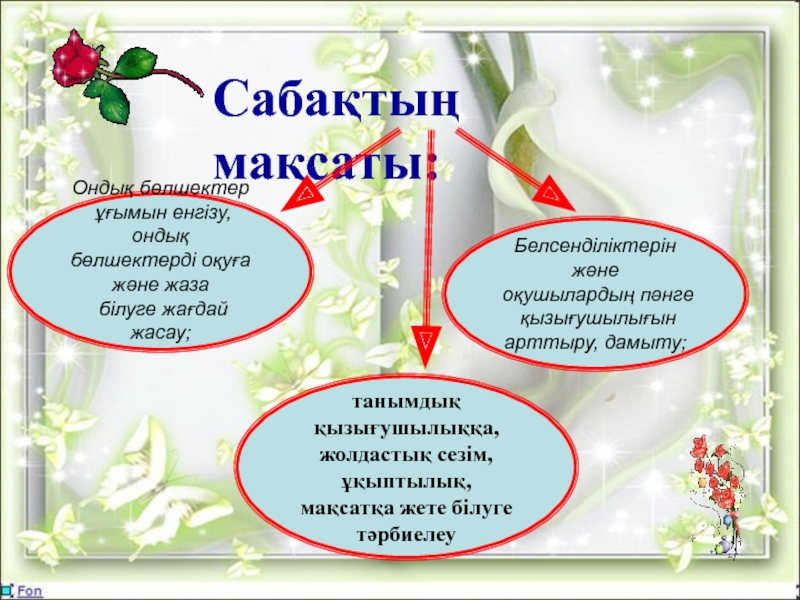 Сабақтың мақсаты:

Ондық бөлшектер ұғымын енгізу, ондық бөлшектерді оқуға және жаза білуге жағдай жасау;

Белсенділіктерін және оқушылардың пәнге қызығушылығын арттыру, дамыту;

танымдық қызығушылыққа, жолдастық сезім, ұқыптылық, мақсатқа жете білуге тәрбиелеу

Fon